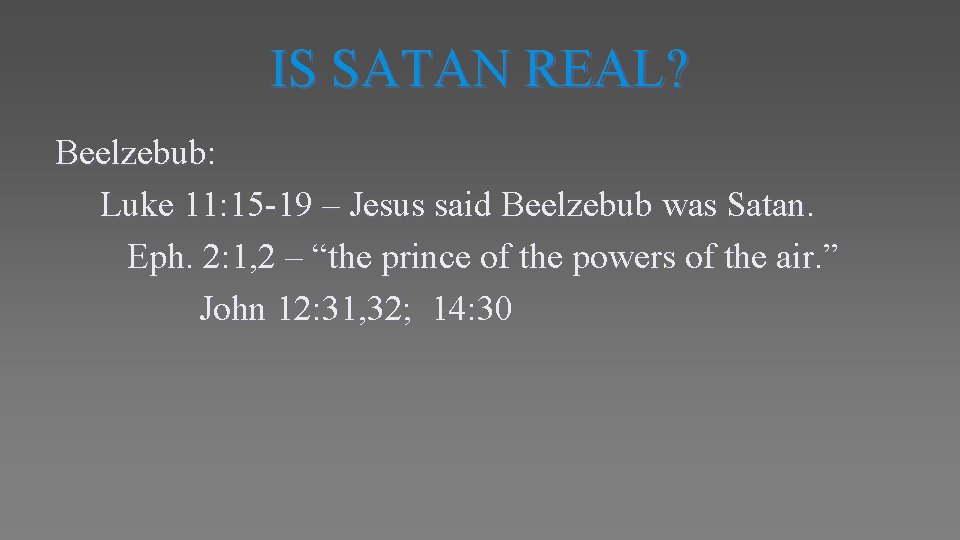 IS SATAN REAL?

Beelzebub:

Luke 11:15-19 – Jesus said Beelzebub was Satan.

Eph. 2:1,2 – “the prince of the powers of the air.”

John 12:31,32; 14:30